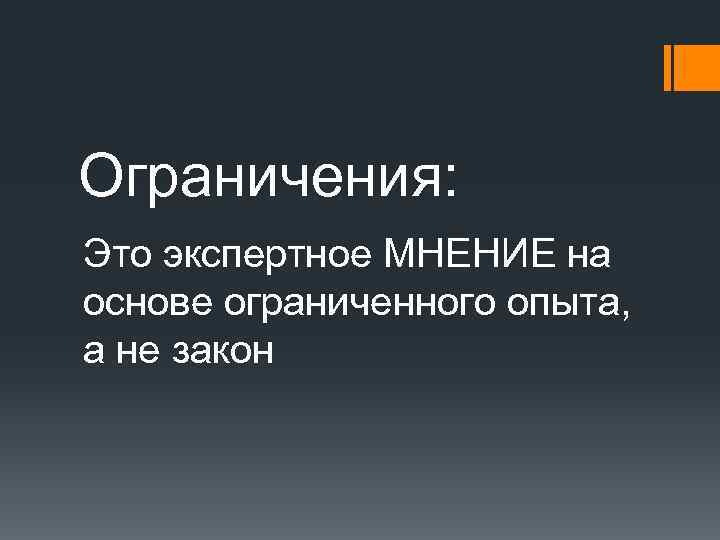 Ограничения:

Это экспертное МНЕНИЕ на основе ограниченного опыта, а не закон